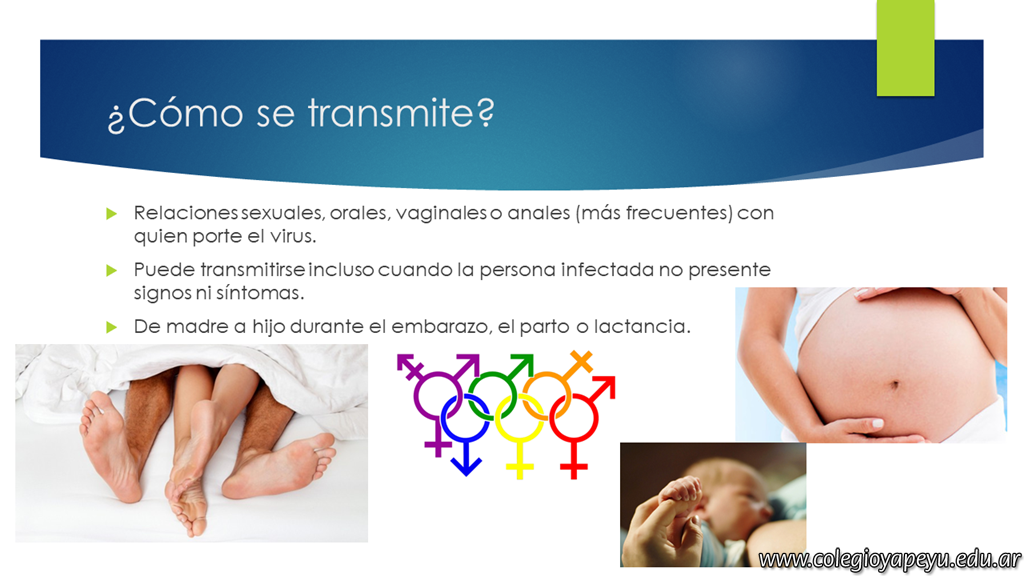 ¿Cómo se transmite?

Relaciones sexuales, orales, vaginales o anales (más frecuentes) con quien porte el virus.

Puede transmitirse incluso cuando la persona infectada no presente signos ni síntomas.

De madre a hijo durante el embarazo, el parto o lactancia.

www.colegioyapeyu.edu.ar